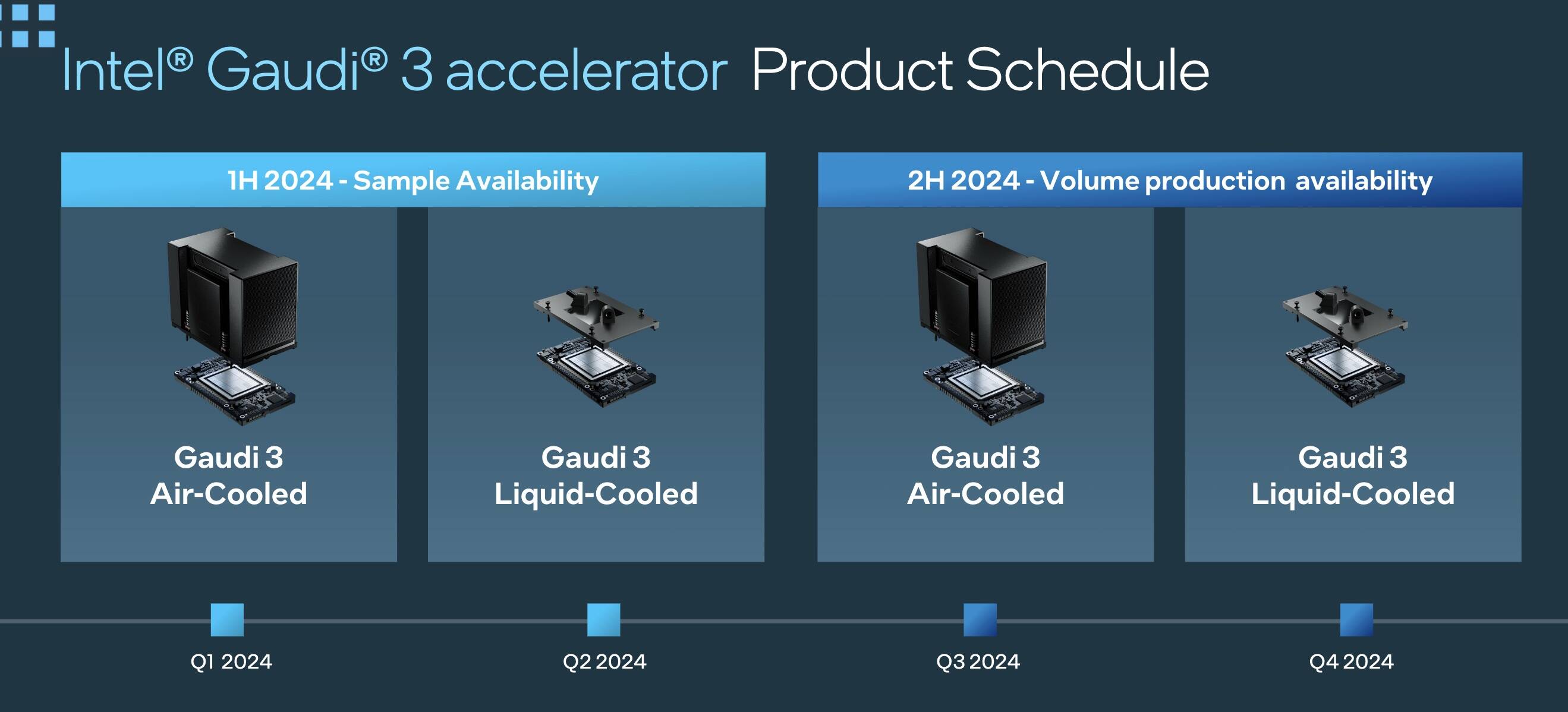 Intel® Gaudi® 3 accelerator Product Schedule

1H 2024 - Sample Availability

Gaudi 3
Air-Cooled

Gaudi 3
Liquid-Cooled

2H 2024 - Volume production availability

Gaudi 3
Air-Cooled

Gaudi 3
Liquid-Cooled

Q1 2024

Q2 2024

Q3 2024

Q4 2024